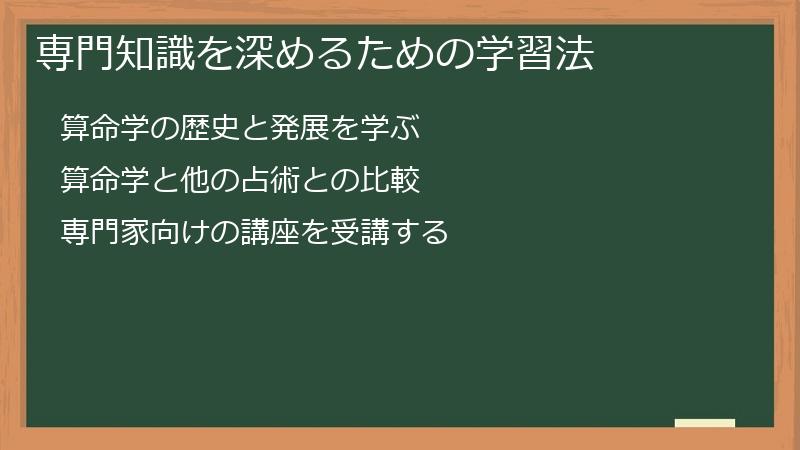 専門知識を深めるための学習法

算命学の歴史と発展を学ぶ

算命学と他の占術との比較

専門家向けの講座を受講する